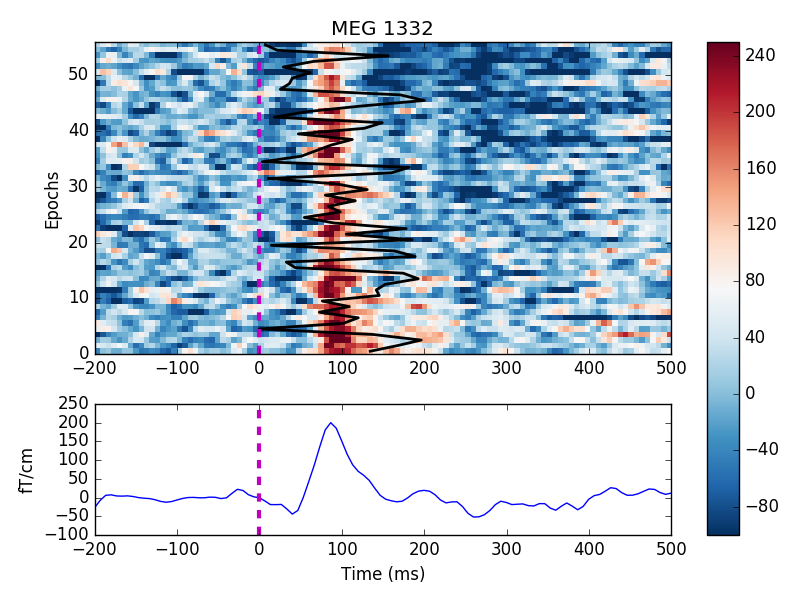 MEG 1332

Epochs

50
40
30
20
10
0

−200 −100 0 100 200 300 400 500

240
200
160
120
80
40
0
−40
−80

fT/cm

250
200
150
100
50
0
−50
−100

−200 −100 0 100 200 300 400 500

Time (ms)